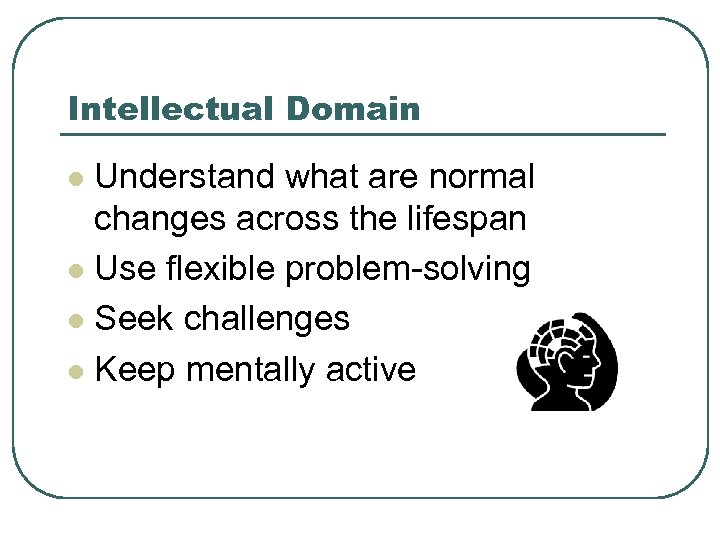 Intellectual Domain

- Understand what are normal changes across the lifespan
- Use flexible problem-solving
- Seek challenges
- Keep mentally active